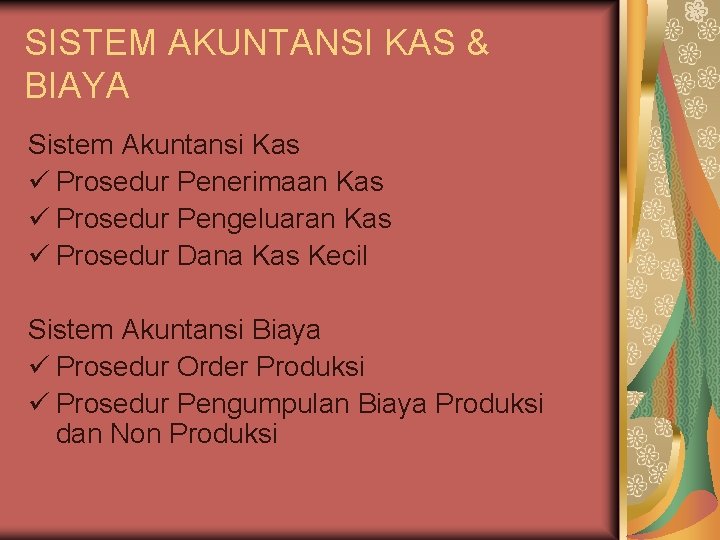 SISTEM AKUNTANSI KAS & BIAYA

Sistem Akuntansi Kas
✓ Prosedur Penerimaan Kas
✓ Prosedur Pengeluaran Kas
✓ Prosedur Dana Kas Kecil

Sistem Akuntansi Biaya
✓ Prosedur Order Produksi
✓ Prosedur Pengumpulan Biaya Produksi dan Non Produksi